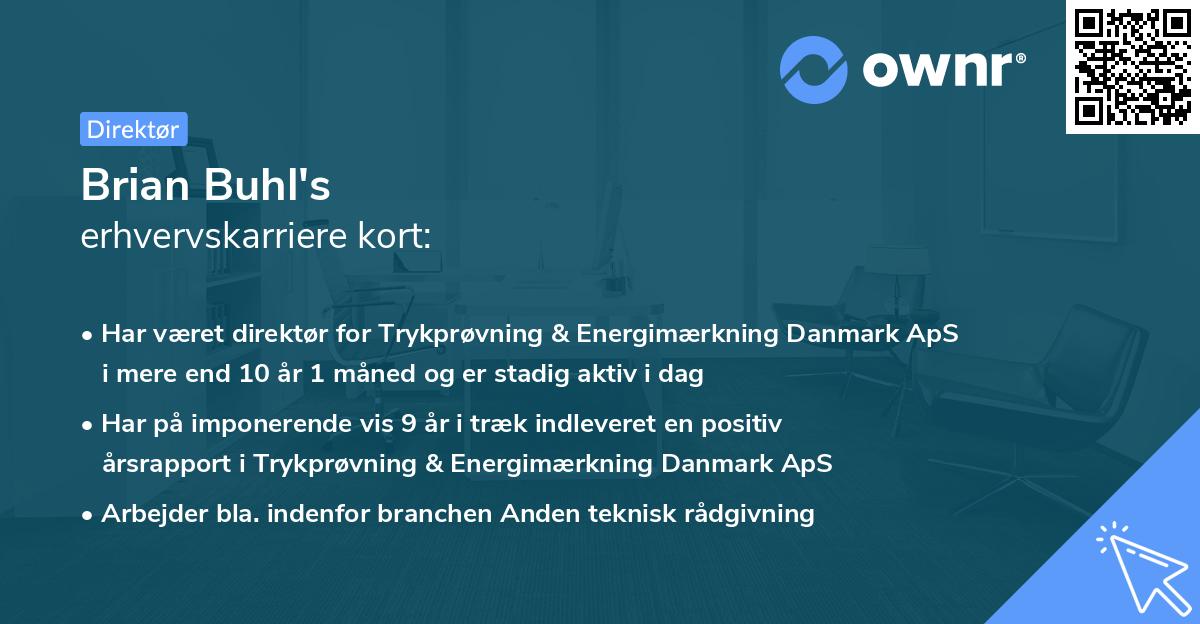 ownr®

Direktør

Brian Buhl's
erhvervskarriere kort:

• Har været direktør for Trykprøvning & Energimærkning Danmark ApS i mere end 10 år 1 måned og er stadig aktiv i dag
• Har på imponerende vis 9 år i træk indleveret en positiv årsrapport i Trykprøvning & Energimærkning Danmark ApS
• Arbejder bla. indenfor branchen Anden teknisk rådgivning